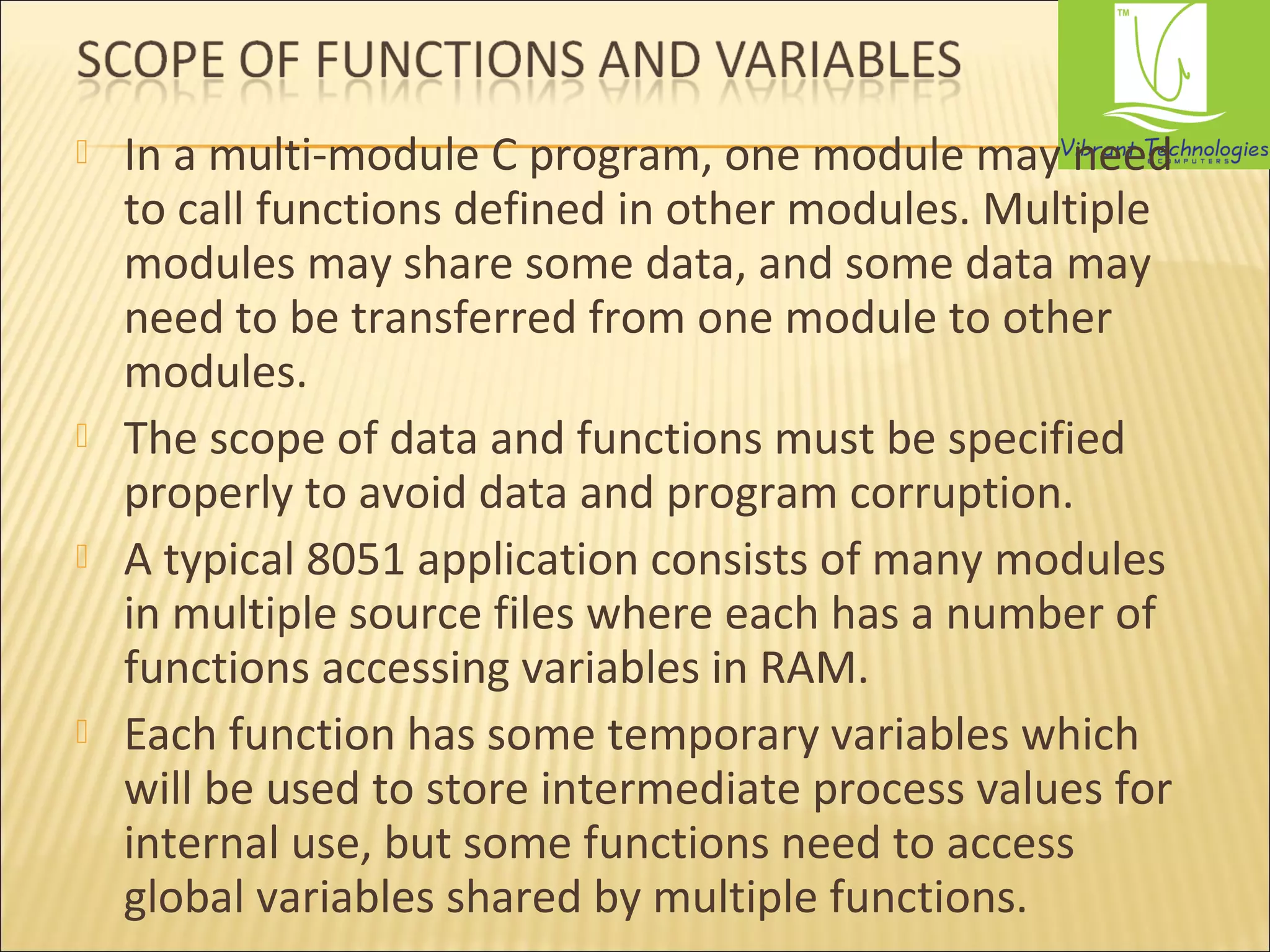 SCOPE OF FUNCTIONS AND VARIABLES

TM
Vibrant Technologies
& COMPUTERS

In a multi-module C program, one module may need to call functions defined in other modules. Multiple modules may share some data, and some data may need to be transferred from one module to other modules.

The scope of data and functions must be specified properly to avoid data and program corruption.

A typical 8051 application consists of many modules in multiple source files where each has a number of functions accessing variables in RAM.

Each function has some temporary variables which will be used to store intermediate process values for internal use, but some functions need to access global variables shared by multiple functions.